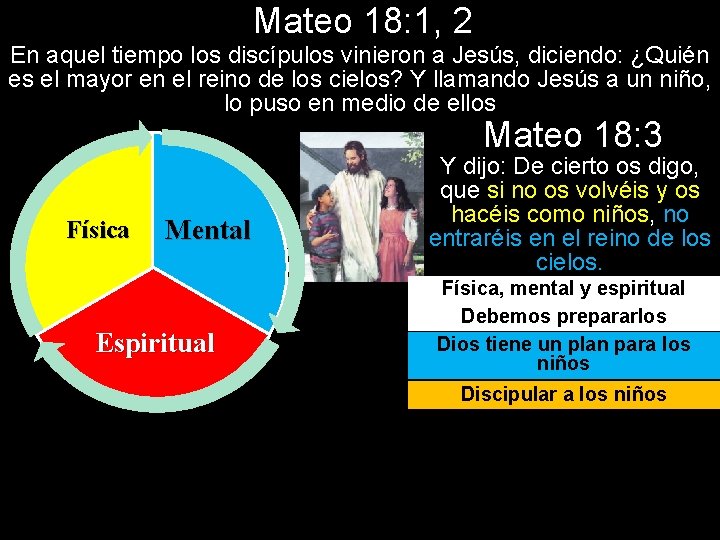 Mateo 18:1, 2

En aquel tiempo los discípulos vinieron a Jesús, diciendo: ¿Quién es el mayor en el reino de los cielos? Y llamando Jesús a un niño, lo puso en medio de ellos

Física

Mental

Espiritual

Mateo 18:3

Y dijo: De cierto os digo, que si no os volvéis y os hacéis como niños, no entraréis en el reino de los cielos.

Física, mental y espiritual

Debemos prepararlos

Dios tiene un plan para los niños

Discipular a los niños